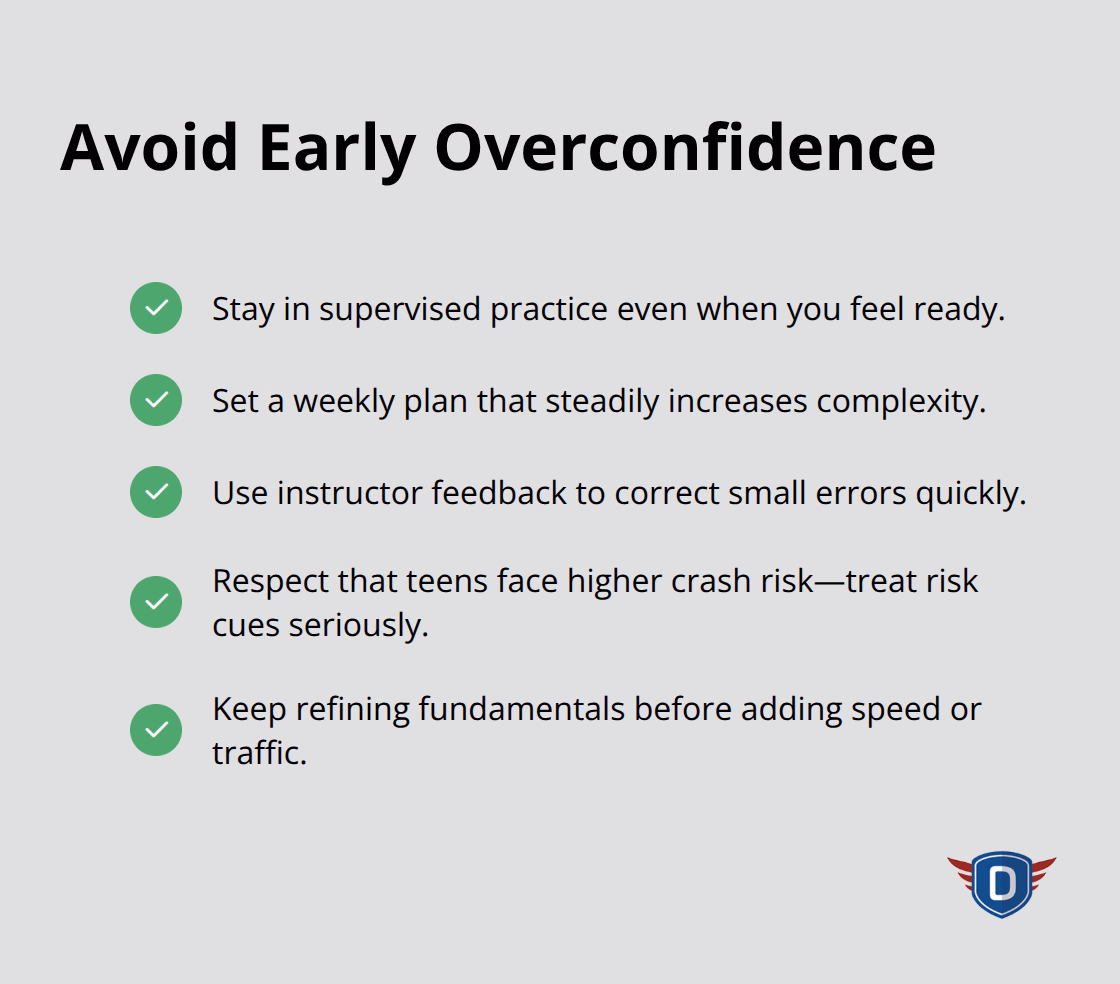 Avoid Early Overconfidence

Stay in supervised practice even when you feel ready.

Set a weekly plan that steadily increases complexity.

Use instructor feedback to correct small errors quickly.

Respect that teens face higher crash risk—treat risk cues seriously.

Keep refining fundamentals before adding speed or traffic.

D